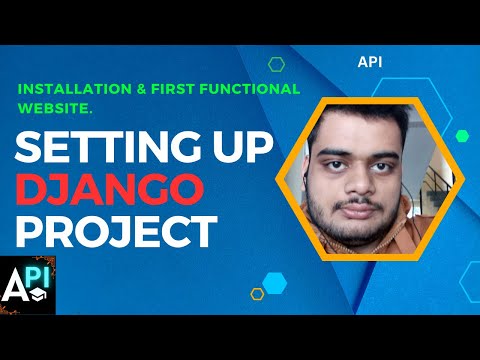 API

INSTALLATION & FIRST FUNCTIONAL WEBSITE.

SETTING UP
DJANGO
PROJECT

API